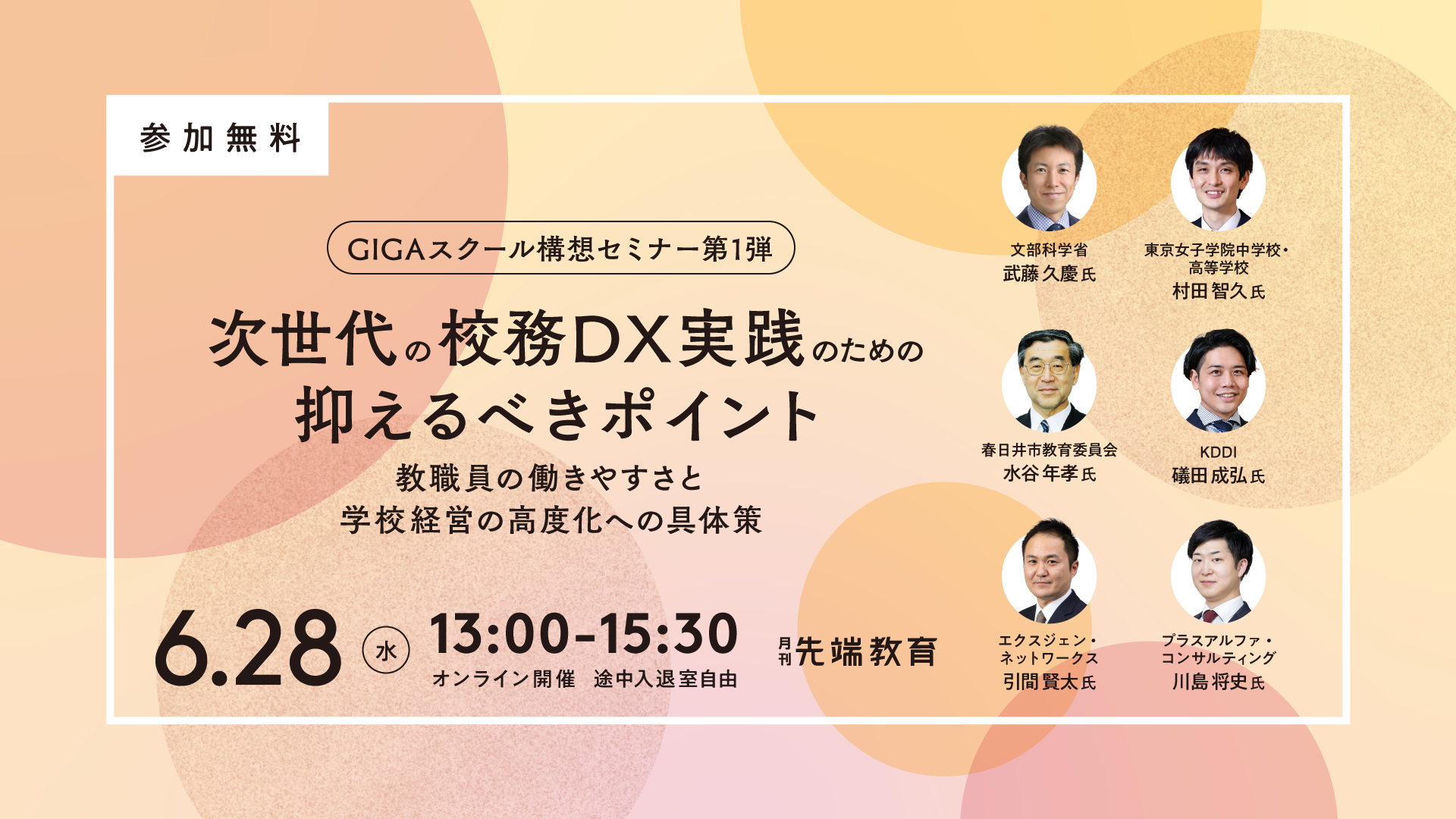 参加無料

GIGAスクール構想セミナー第1弾

次世代の校務DX実践のための
抑えるべきポイント

教職員の働きやすさと
学校経営の高度化への具体策

6.28 水 13:00-15:30
オンライン開催　途中入退室自由

月刊 先端教育

文部科学省
武藤久慶氏

東京女子学院中学校・高等学校
村田智久氏

春日井市教育委員会
水谷年孝氏

KDDI
礒田成弘氏

エクスジェン・ネットワークス
引間賢太氏

プラスアルファ・コンサルティング
川島将史氏